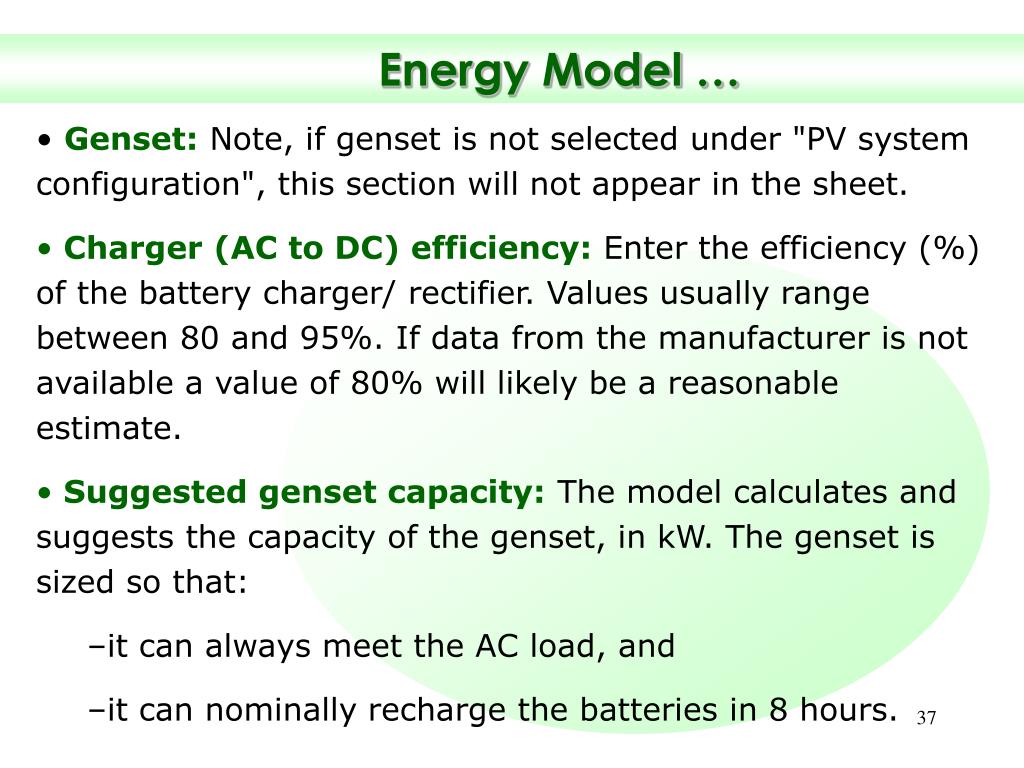 Energy Model …

• Genset: Note, if genset is not selected under "PV system configuration", this section will not appear in the sheet.

• Charger (AC to DC) efficiency: Enter the efficiency (%) of the battery charger/ rectifier. Values usually range between 80 and 95%. If data from the manufacturer is not available a value of 80% will likely be a reasonable estimate.

• Suggested genset capacity: The model calculates and suggests the capacity of the genset, in kW. The genset is sized so that:

–it can always meet the AC load, and

–it can nominally recharge the batteries in 8 hours.

37